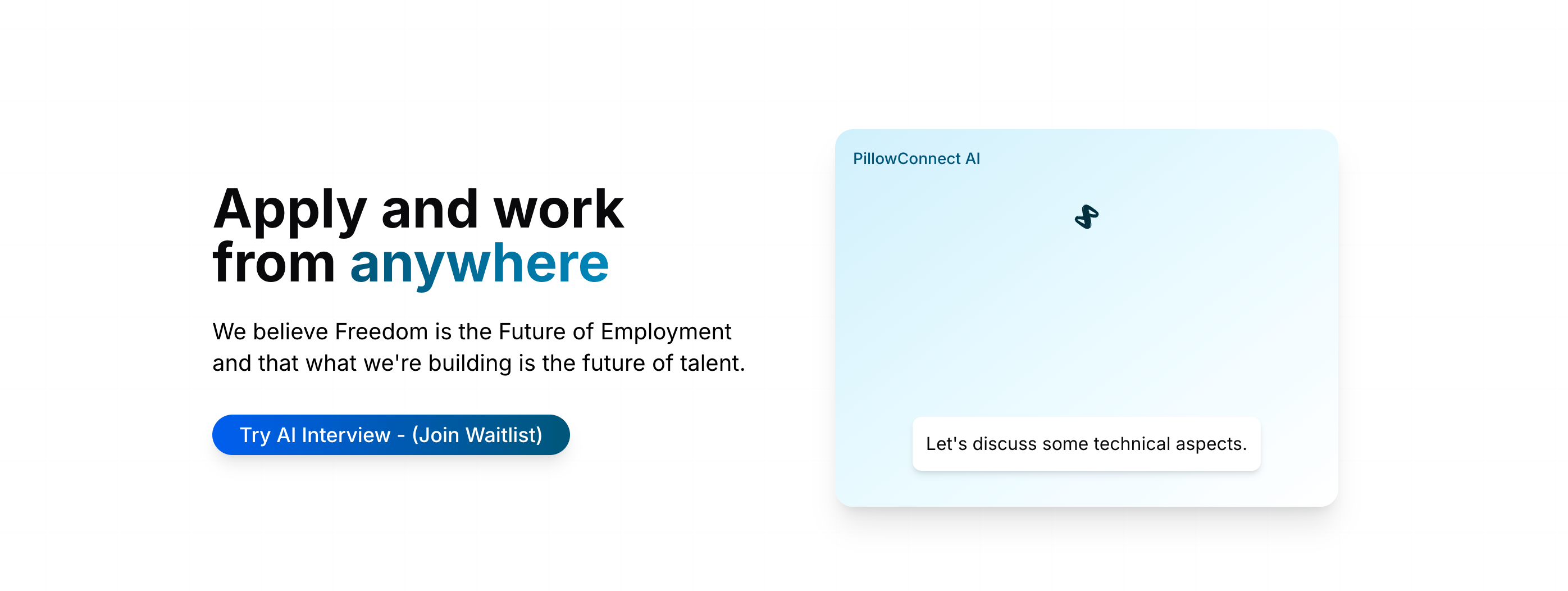 Apply and work from anywhere

We believe Freedom is the Future of Employment and that what we're building is the future of talent.

Try AI Interview - (Join Waitlist)

PillowConnect AI

Let's discuss some technical aspects.